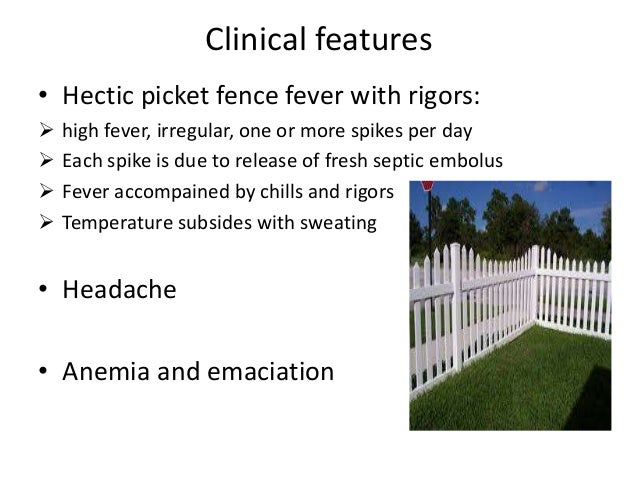 Clinical features

• Hectic picket fence fever with rigors:
➢ high fever, irregular, one or more spikes per day
➢ Each spike is due to release of fresh septic embolus
➢ Fever accompained by chills and rigors
➢ Temperature subsides with sweating

• Headache

• Anemia and emaciation